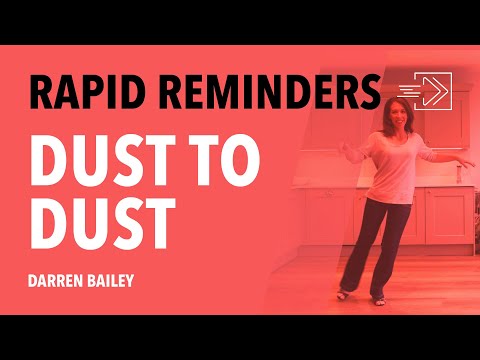 RAPID REMINDERS

DUST TO DUST

DARREN BAILEY